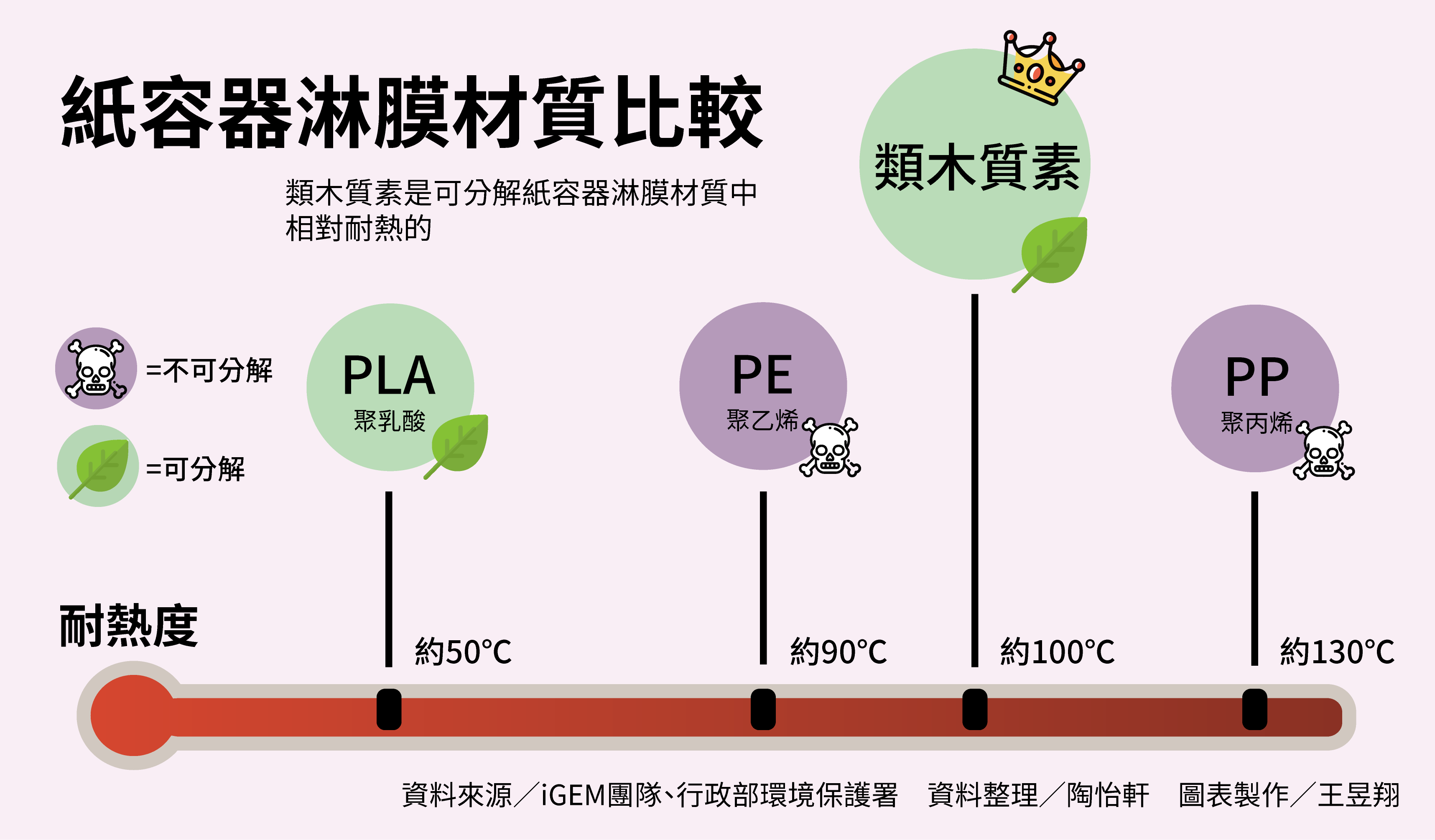 紙容器淋膜材質比較

類木質素是可分解紙容器淋膜材質中相對耐熱的

類木質素

=不可分解

=可分解

PLA
聚乳酸

PE
聚乙烯

PP
聚丙烯

耐熱度

約50°C

約90°C

約100°C

約130°C

資料來源／iGEM團隊、行政部環境保護署　資料整理／陶怡軒　圖表製作／王昱翔